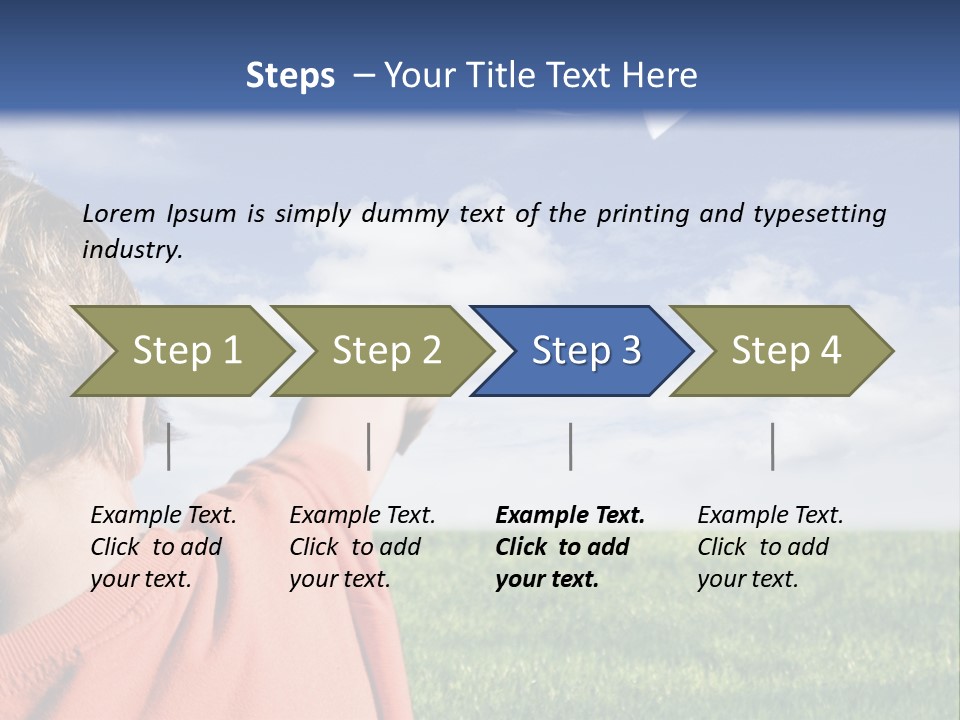 Steps – Your Title Text Here

Lorem Ipsum is simply dummy text of the printing and typesetting industry.

Step 1

Step 2

Step 3

Step 4

Example Text. Click to add your text.

Example Text. Click to add your text.

Example Text. Click to add your text.

Example Text. Click to add your text.